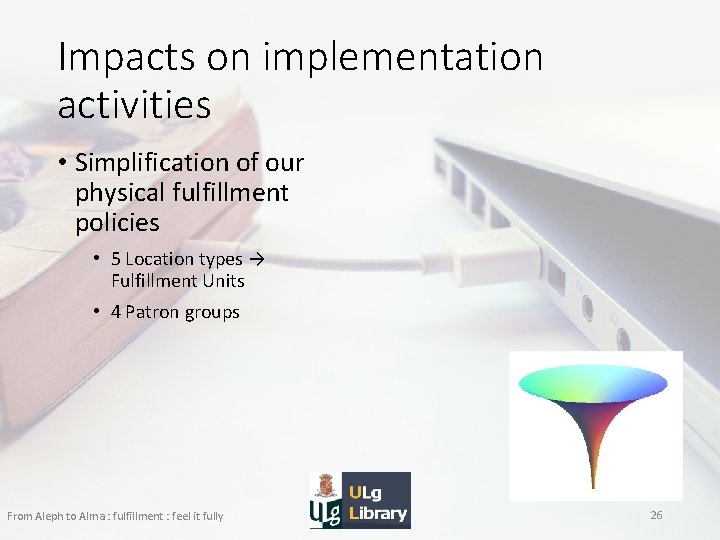 Impacts on implementation activities

• Simplification of our physical fulfillment policies

• 5 Location types → Fulfillment Units

• 4 Patron groups

From Aleph to Alma : fulfillment : feel it fully

ULg ULg Library

26